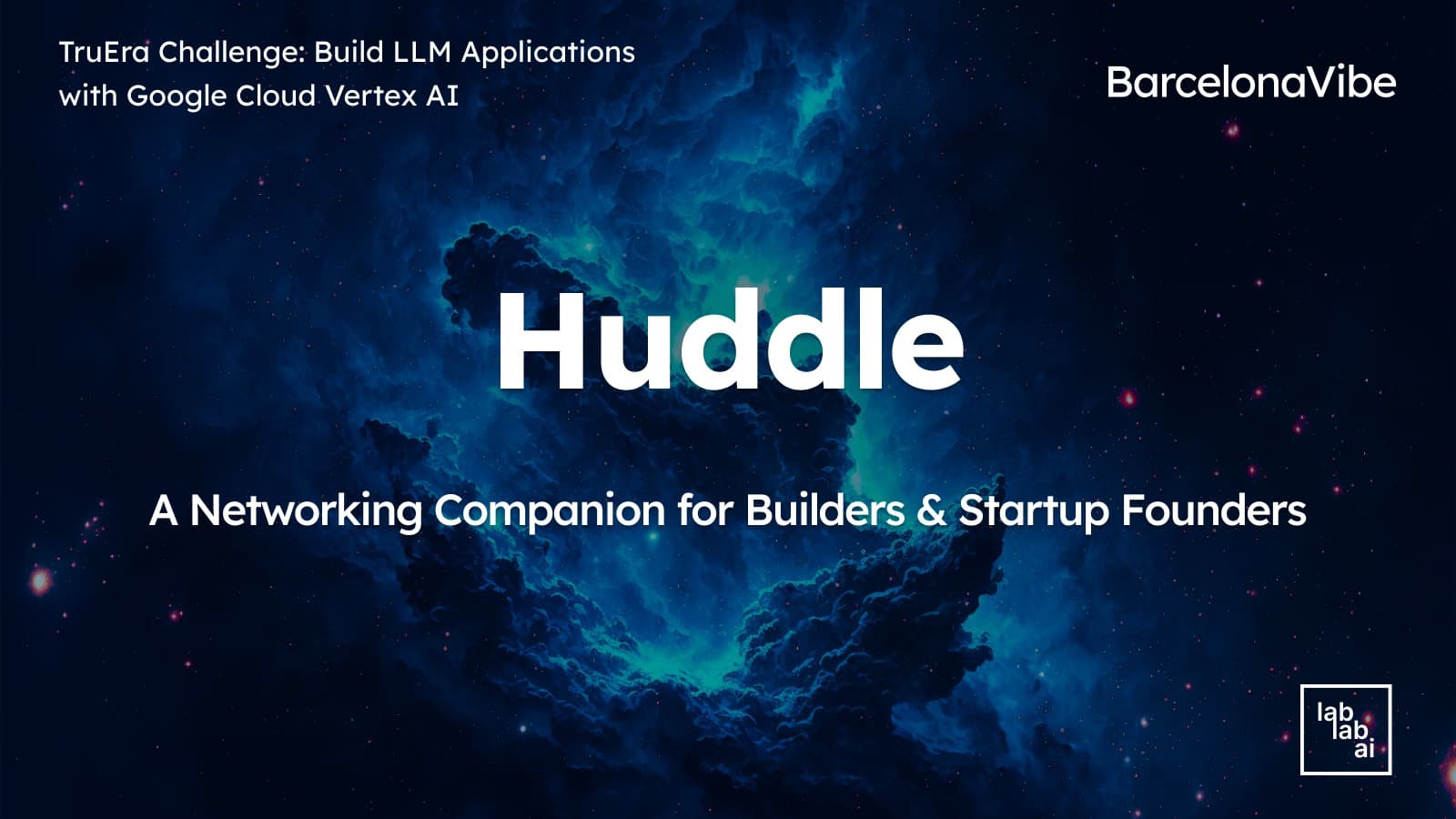 TruEra Challenge: Build LLM Applications with Google Cloud Vertex AI

BarcelonaVibe

Huddle

A Networking Companion for Builders & Startup Founders

lab lab ai